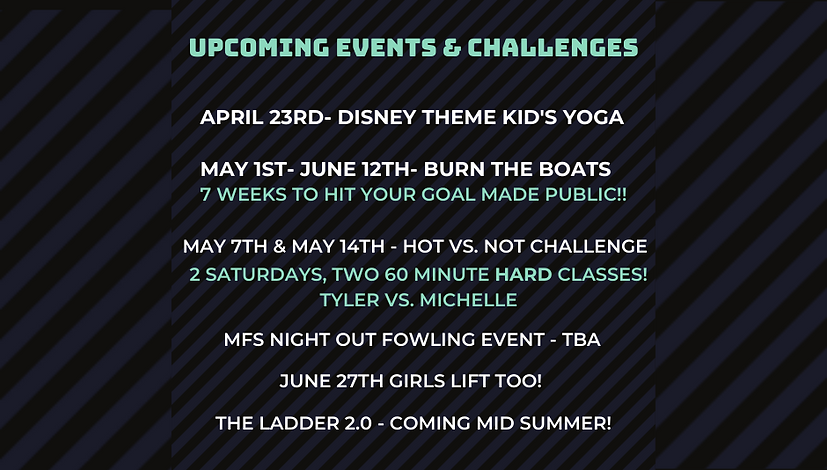 UPCOMING EVENTS & CHALLENGES

APRIL 23RD- DISNEY THEME KID'S YOGA

MAY 1ST- JUNE 12TH- BURN THE BOATS
7 WEEKS TO HIT YOUR GOAL MADE PUBLIC!!

MAY 7TH & MAY 14TH - HOT VS. NOT CHALLENGE
2 SATURDAYS, TWO 60 MINUTE HARD CLASSES!
TYLER VS. MICHELLE

MFS NIGHT OUT FOWLING EVENT - TBA

JUNE 27TH GIRLS LIFT TOO!

THE LADDER 2.0 - COMING MID SUMMER!